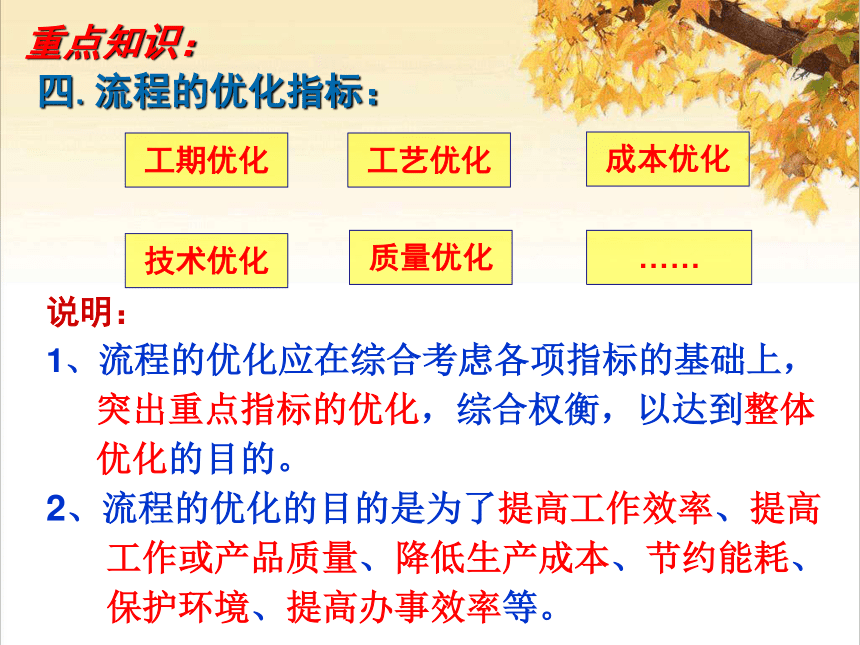 重点知识：
四. 流程的优化指标：

工期优化

工艺优化

成本优化

技术优化

质量优化

……

说明：

1、流程的优化应在综合考虑各项指标的基础上，突出重点指标的优化，综合权衡，以达到整体优化的目的。

2、流程的优化的目的是为了提高工作效率、提高工作或产品质量、降低生产成本、节约能耗、保护环境、提高办事效率等。